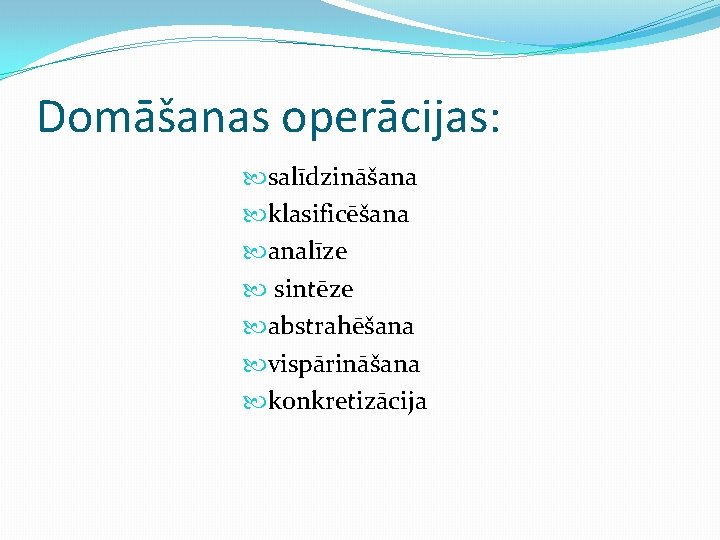 Domāšanas operācijas:

salīdzināšana
klasificēšana
analīze
sintēze
abstrahēšana
vispārināšana
konkretizācija